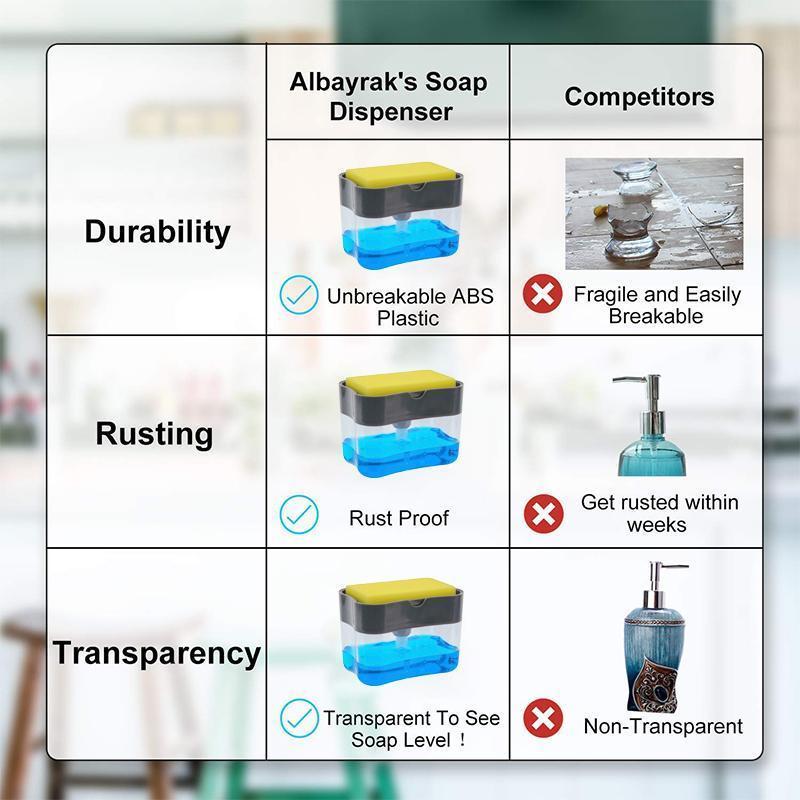 | | Albayrak's Soap Dispenser | Competitors |
|---|---|---|
| Durability | Unbreakable ABS Plastic | Fragile and Easily Breakable |
| Rusting | Rust Proof | Get rusted within weeks |
| Transparency | Transparent To See Soap Level ! | Non-Transparent |